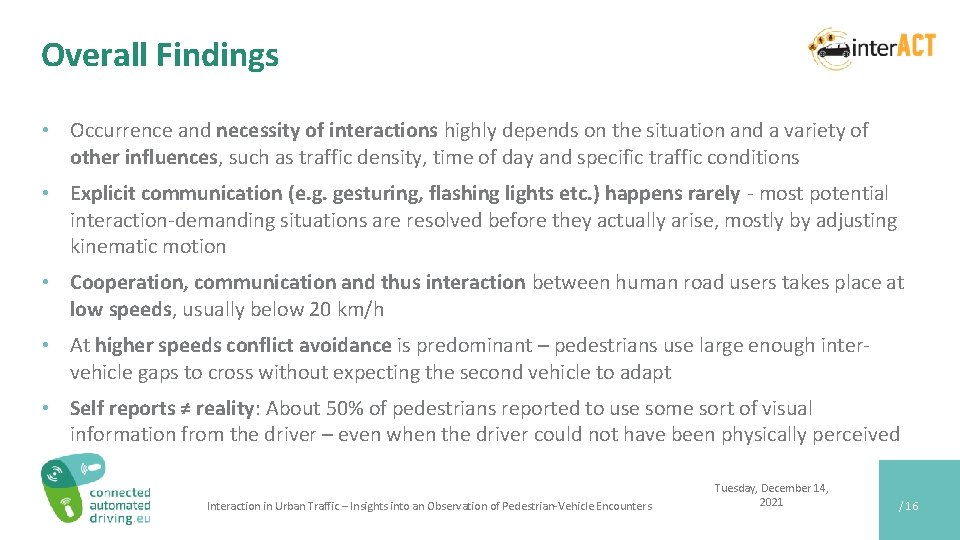 Overall Findings

interACT

• Occurrence and necessity of interactions highly depends on the situation and a variety of other influences, such as traffic density, time of day and specific traffic conditions

• Explicit communication (e.g. gesturing, flashing lights etc.) happens rarely - most potential interaction-demanding situations are resolved before they actually arise, mostly by adjusting kinematic motion

• Cooperation, communication and thus interaction between human road users takes place at low speeds, usually below 20 km/h

• At higher speeds conflict avoidance is predominant – pedestrians use large enough inter-vehicle gaps to cross without expecting the second vehicle to adapt

• Self reports ≠ reality: About 50% of pedestrians reported to use some sort of visual information from the driver – even when the driver could not have been physically perceived

connected automated driving.eu

Interaction in Urban Traffic – Insights into an Observation of Pedestrian-Vehicle Encounters

Tuesday, December 14, 2021

/16